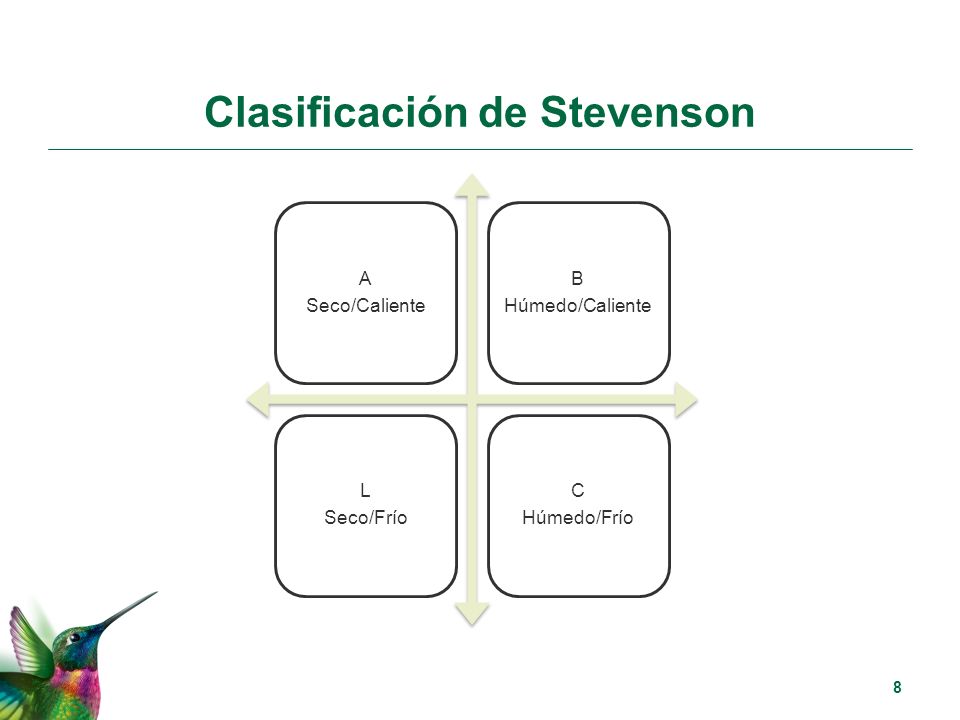 Clasificación de Stevenson

A
Seco/Caliente

B
Húmedo/Caliente

L
Seco/Frío

C
Húmedo/Frío

8